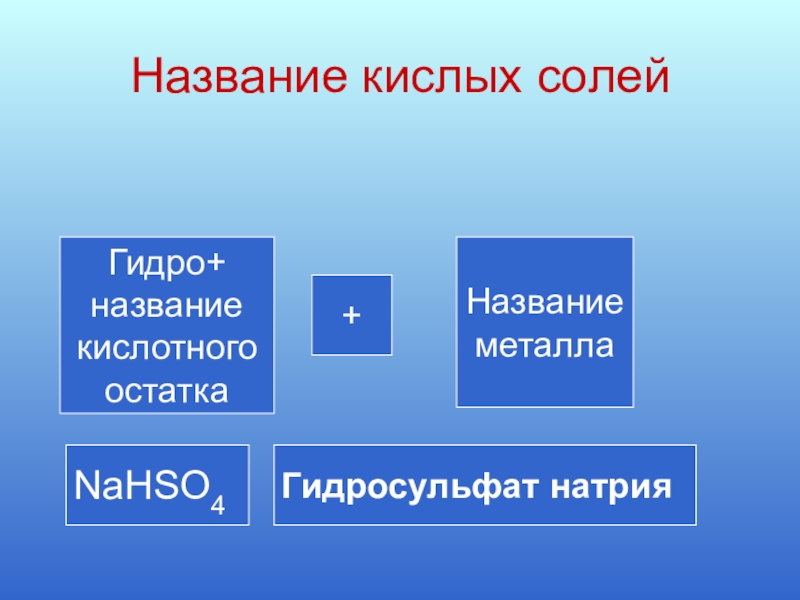 Название кислых солей

Гидро+ название кислотного остатка

+

Название металла

$NaHSO_4$

Гидросульфат натрия